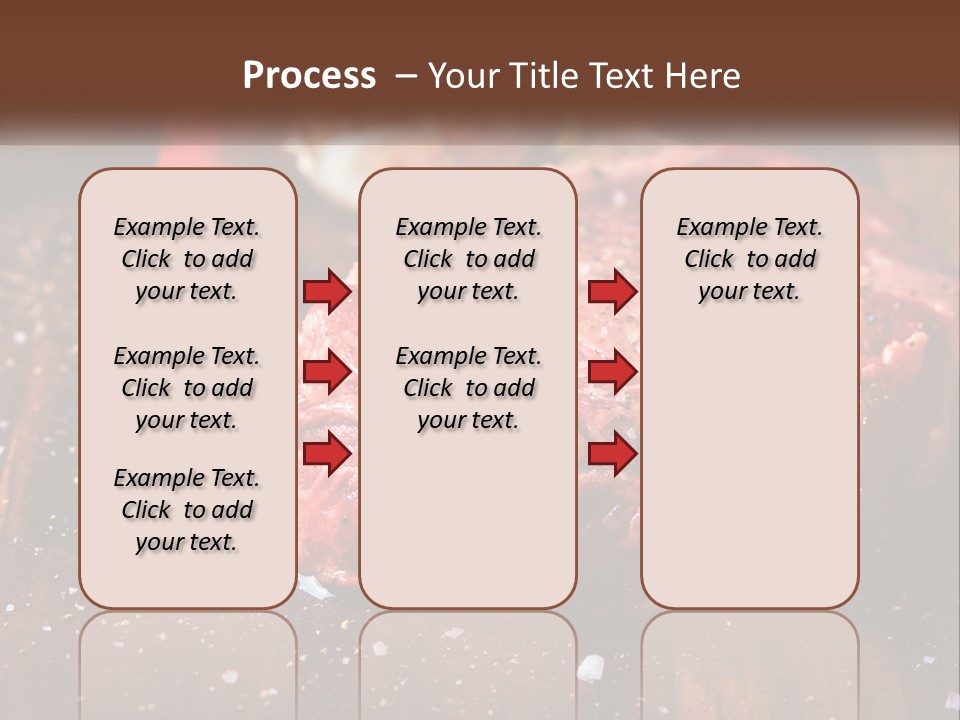 Process – Your Title Text Here

Example Text. Click to add your text.

Example Text. Click to add your text.

Example Text. Click to add your text.

Example Text. Click to add your text.

Example Text. Click to add your text.

Example Text. Click to add your text.